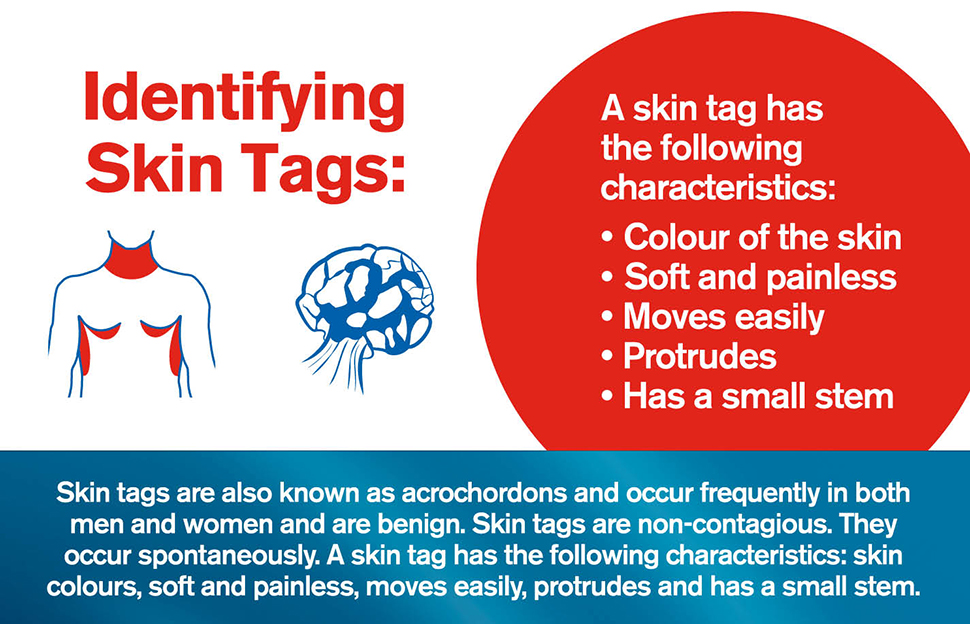 Identifying Skin Tags:

A skin tag has the following characteristics:

• Colour of the skin
• Soft and painless
• Moves easily
• Protrudes
• Has a small stem

Skin tags are also known as acrochordons and occur frequently in both men and women and are benign. Skin tags are non-contagious. They occur spontaneously. A skin tag has the following characteristics: skin colours, soft and painless, moves easily, protrudes and has a small stem.